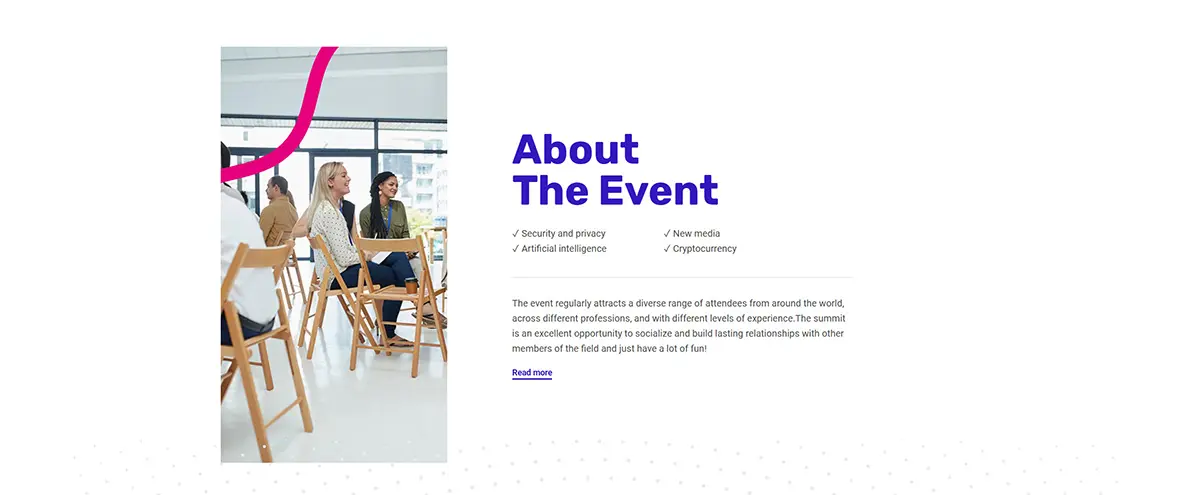 About
The Event

✓ Security and privacy
✓ Artificial intelligence

✓ New media
✓ Cryptocurrency

The event regularly attracts a diverse range of attendees from around the world, across different professions, and with different levels of experience.The summit is an excellent opportunity to socialize and build lasting relationships with other members of the field and just have a lot of fun!

Read more